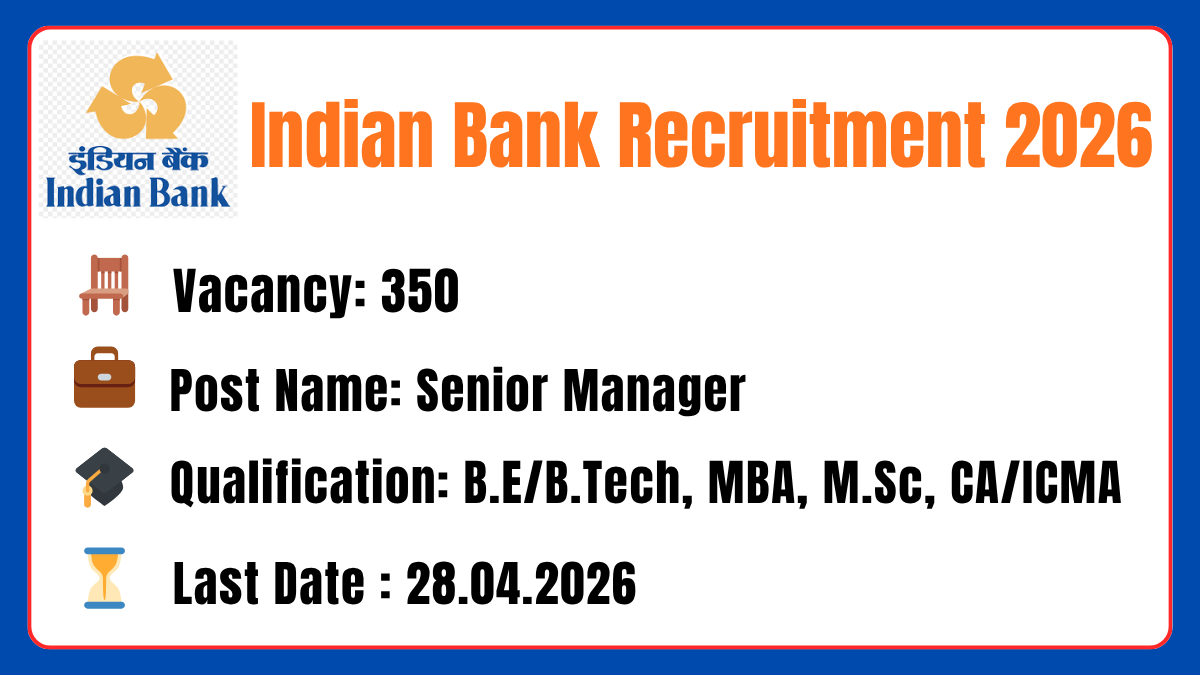 इंडियन बैंक
Indian Bank

Indian Bank Recruitment 2026

Vacancy: 350

Post Name: Senior Manager

Qualification: B.E/B.Tech, MBA, M.Sc, CA/ICMA

Last Date : 28.04.2026